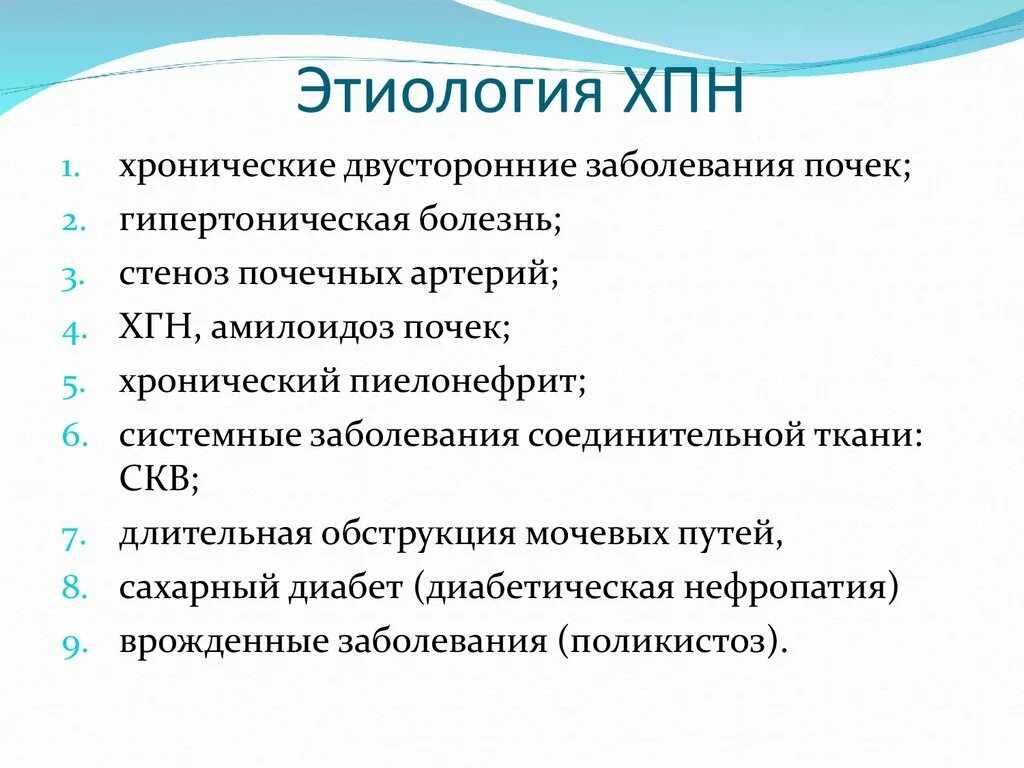 Этиология ХПН

1. хронические двусторонние заболевания почек;
2. гипертоническая болезнь;
3. стеноз почечных артерий;
4. ХГН, амилоидоз почек;
5. хронический пиелонефрит;
6. системные заболевания соединительной ткани: СКВ;
7. длительная обструкция мочевых путей,
8. сахарный диабет (диабетическая нефропатия)
9. врожденные заболевания (поликистоз).